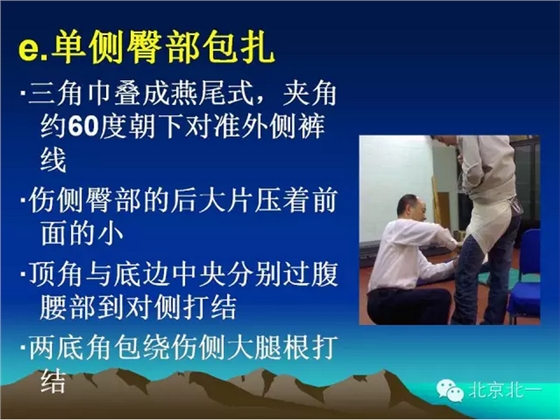 e.单侧臀部包扎

·三角巾叠成燕尾式，夹角约60度朝下对准外侧裤线

·伤侧臀部的后大片压着前面的小

·顶角与底边中央分别过腹腰部到对侧打结

·两底角包绕伤侧大腿根打结

北京北一